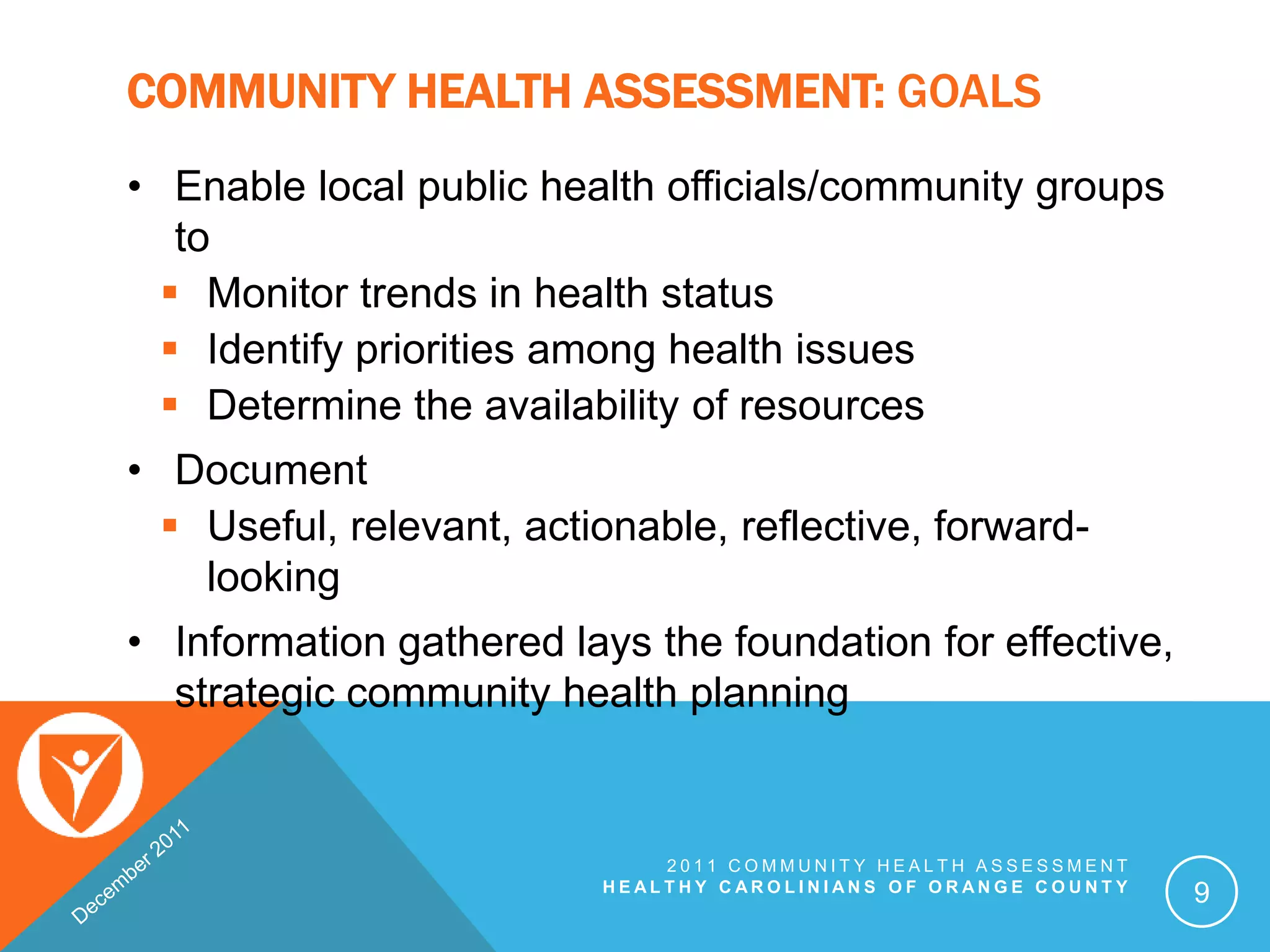 COMMUNITY HEALTH ASSESSMENT: GOALS

• Enable local public health officials/community groups to
  ▪ Monitor trends in health status
  ▪ Identify priorities among health issues
  ▪ Determine the availability of resources
• Document
  ▪ Useful, relevant, actionable, reflective, forward-looking
• Information gathered lays the foundation for effective, strategic community health planning

December 2011

2011 COMMUNITY HEALTH ASSESSMENT
HEALTHY CAROLINIANS OF ORANGE COUNTY

9